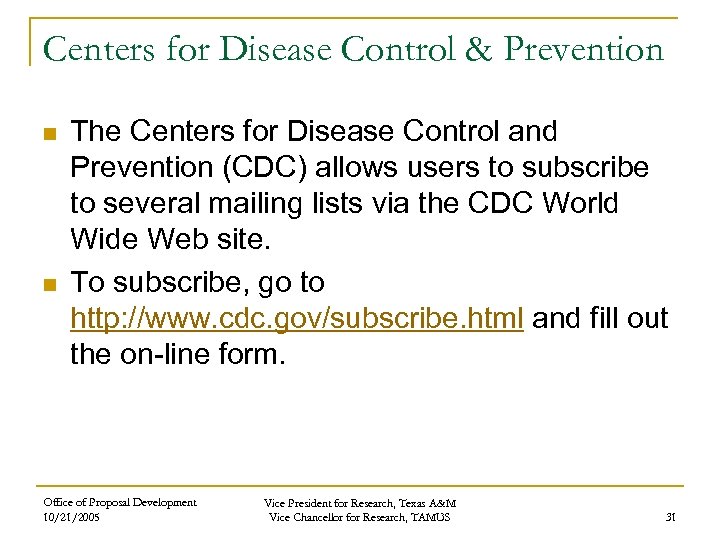 Centers for Disease Control & Prevention

The Centers for Disease Control and Prevention (CDC) allows users to subscribe to several mailing lists via the CDC World Wide Web site.

To subscribe, go to http://www.cdc.gov/subscribe.html and fill out the on-line form.

Office of Proposal Development
10/21/2005

Vice President for Research, Texas A&M
Vice Chancellor for Research, TAMUS

31